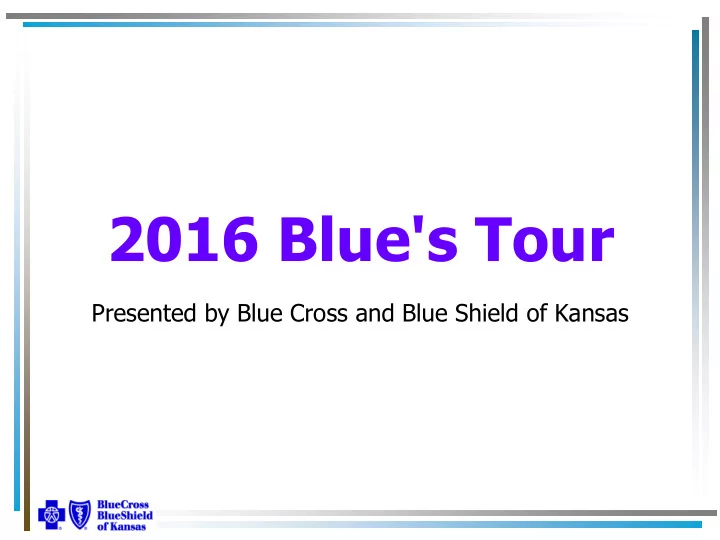 2016 Blue's Tour

Presented by Blue Cross and Blue Shield of Kansas

BlueCross BlueShield of Kansas